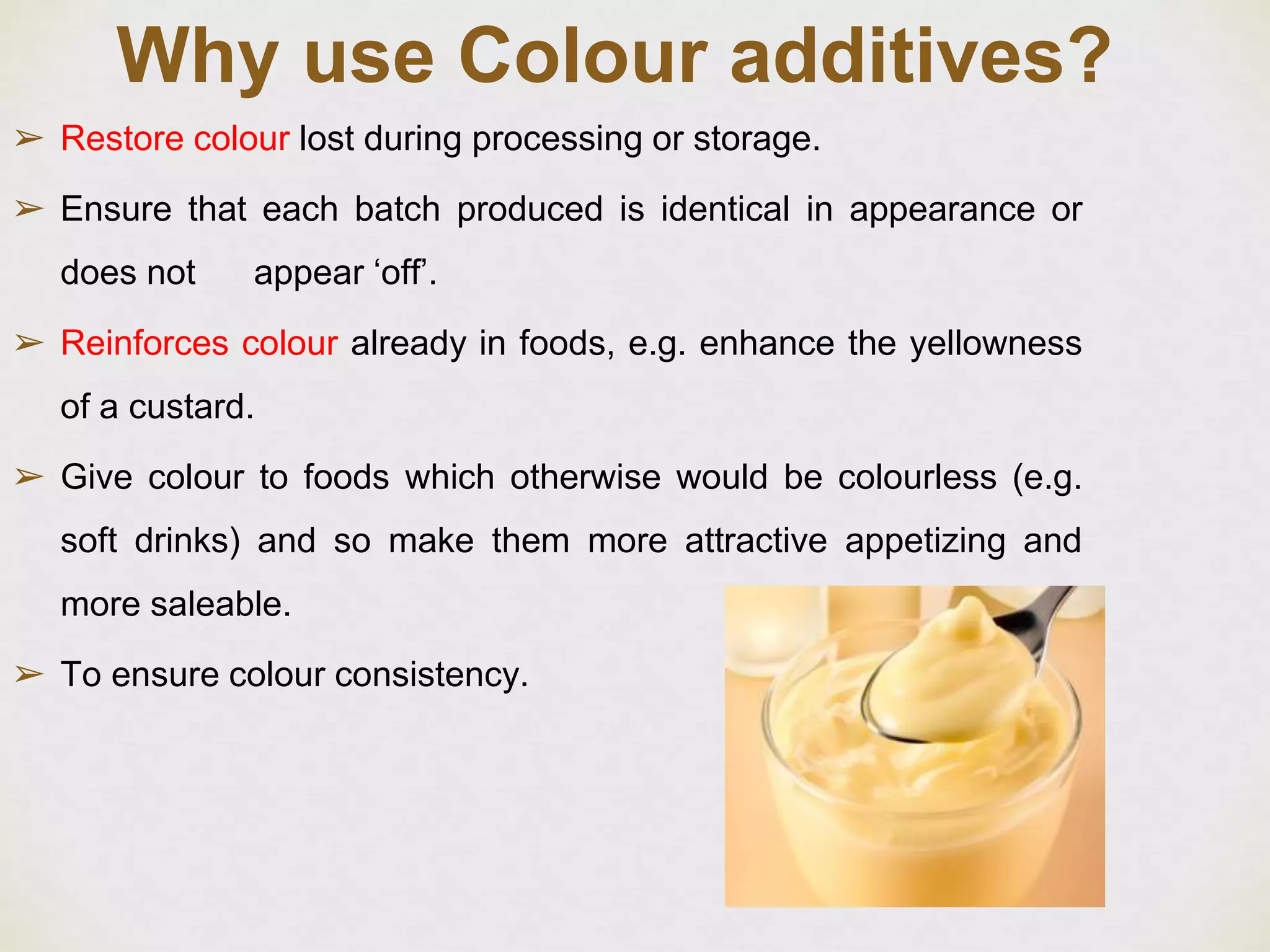 Why use Colour additives?

➢ Restore colour lost during processing or storage.

➢ Ensure that each batch produced is identical in appearance or does not appear ‘off’.

➢ Reinforces colour already in foods, e.g. enhance the yellowness of a custard.

➢ Give colour to foods which otherwise would be colourless (e.g. soft drinks) and so make them more attractive appetizing and more saleable.

➢ To ensure colour consistency.